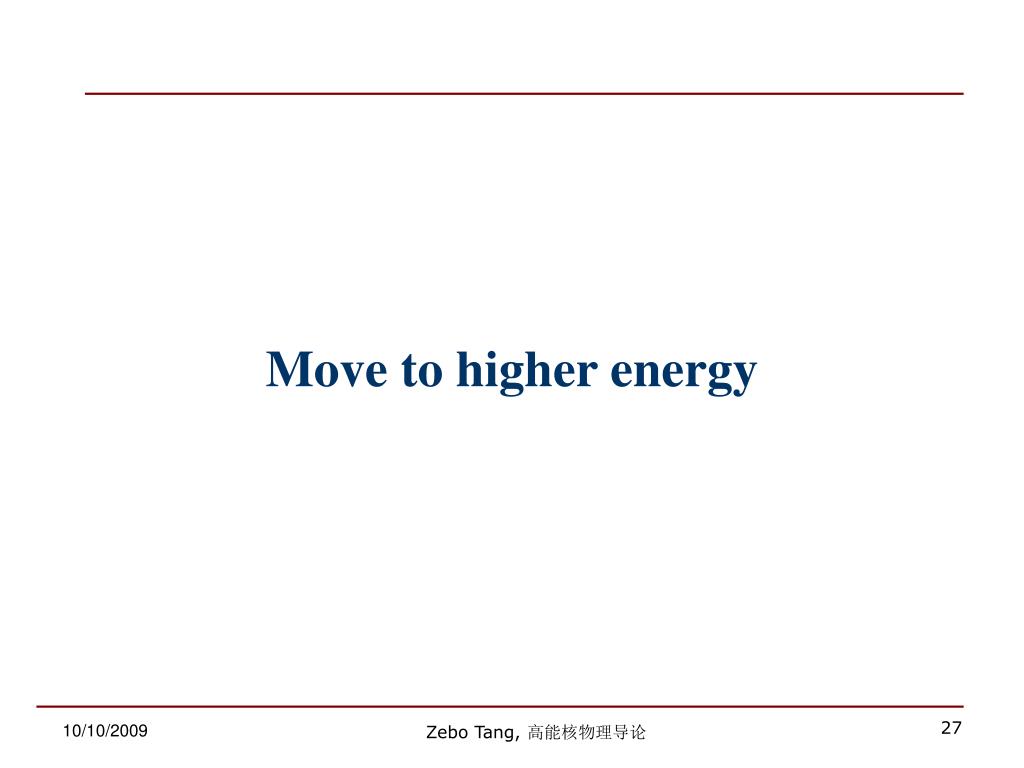 Move to higher energy

10/10/2009

Zebo Tang, 高能核物理导论

27